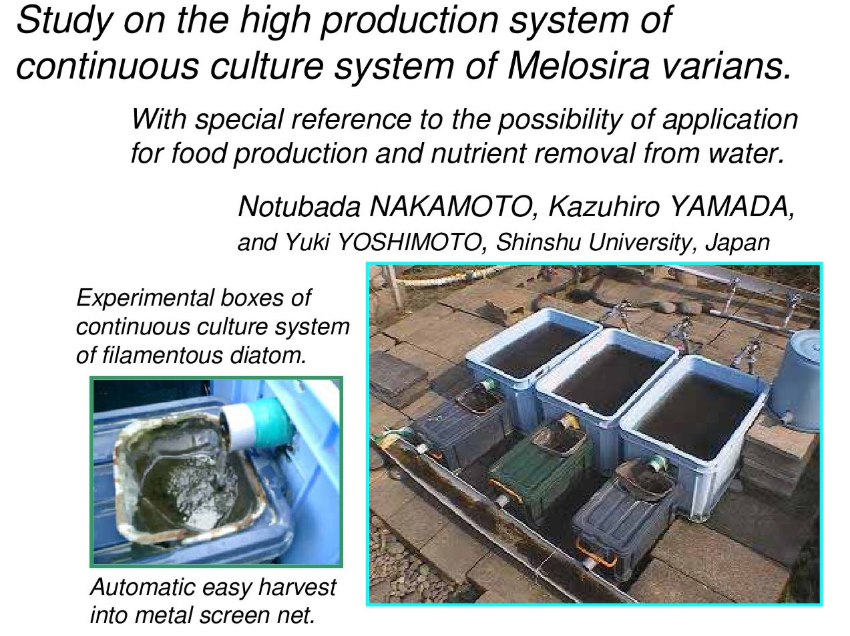 Study on the high production system of continuous culture system of Melosira varians.

With special reference to the possibility of application for food production and nutrient removal from water.

Notubada NAKAMOTO, Kazuhiro YAMADA, and Yuki YOSHIMOTO, Shinshu University, Japan

Experimental boxes of continuous culture system of filamentous diatom.

Automatic easy harvest into metal screen net.